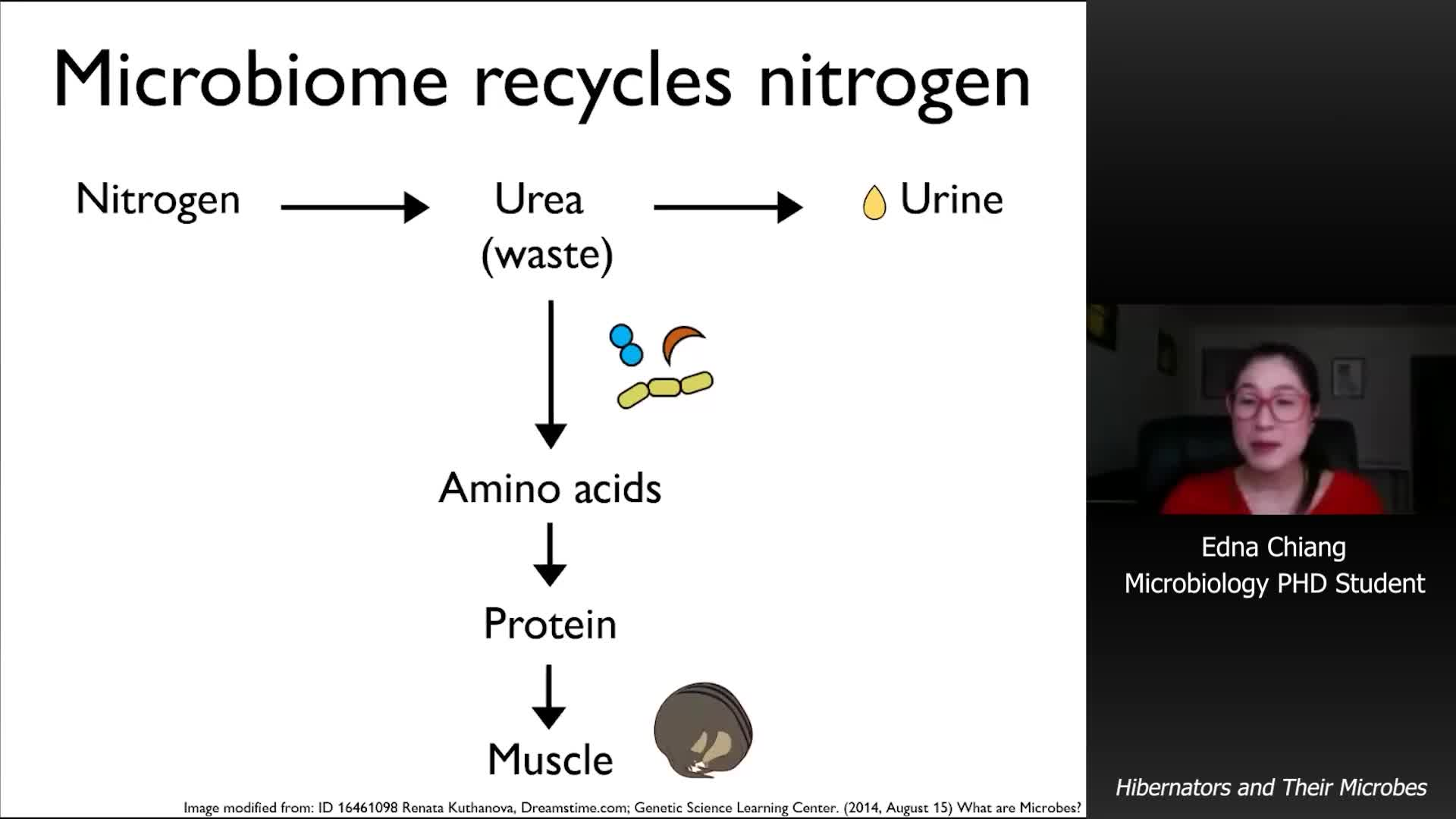 Microbiome recycles nitrogen

Nitrogen

Urea
(waste)

Urine

Amino acids

Protein

Muscle

Image modified from: ID 16461098 Renata Kuthanova, Dreamstime.com; Genetic Science Learning Center. (2014, August 15) What are Microbes?

Edna Chiang
Microbiology PHD Student

Hibernators and Their Microbes